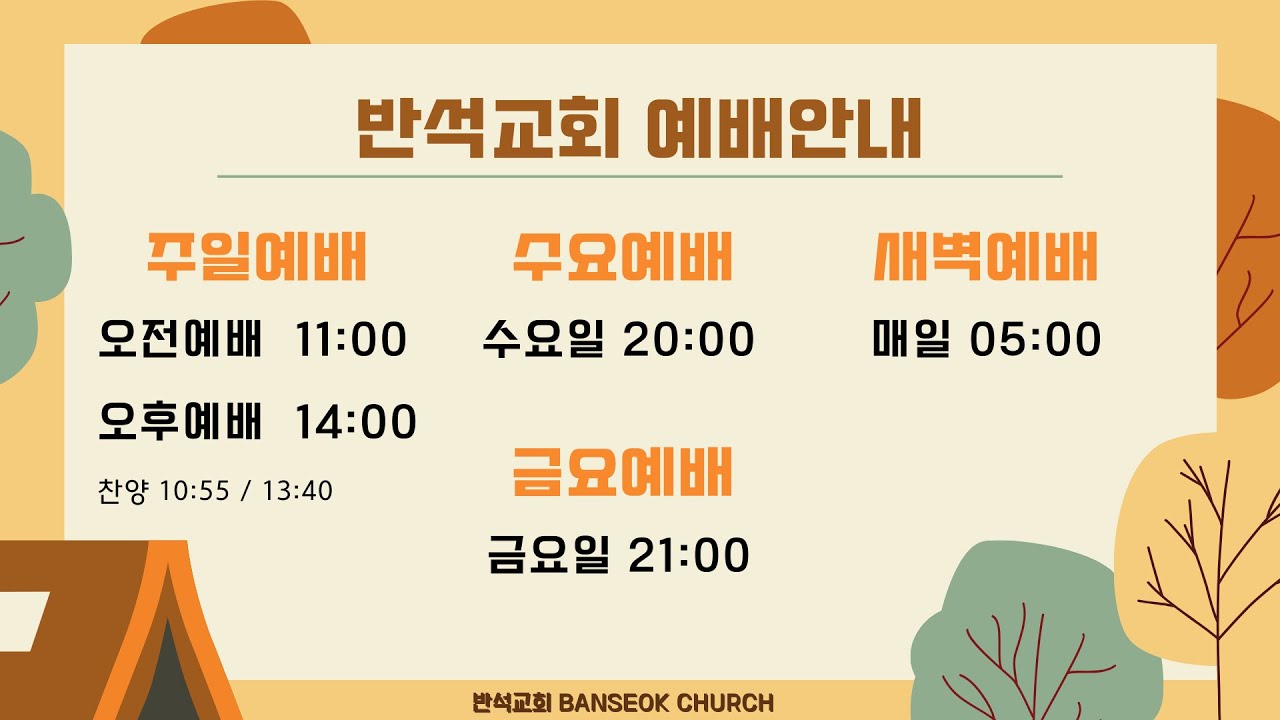 반석교회 예배안내

주일예배

오전예배 11:00

오후예배 14:00

찬양 10:55 / 13:40

수요예배

수요일 20:00

금요예배

금요일 21:00

새벽예배

매일 05:00

반석교회 BANSEOK CHURCH